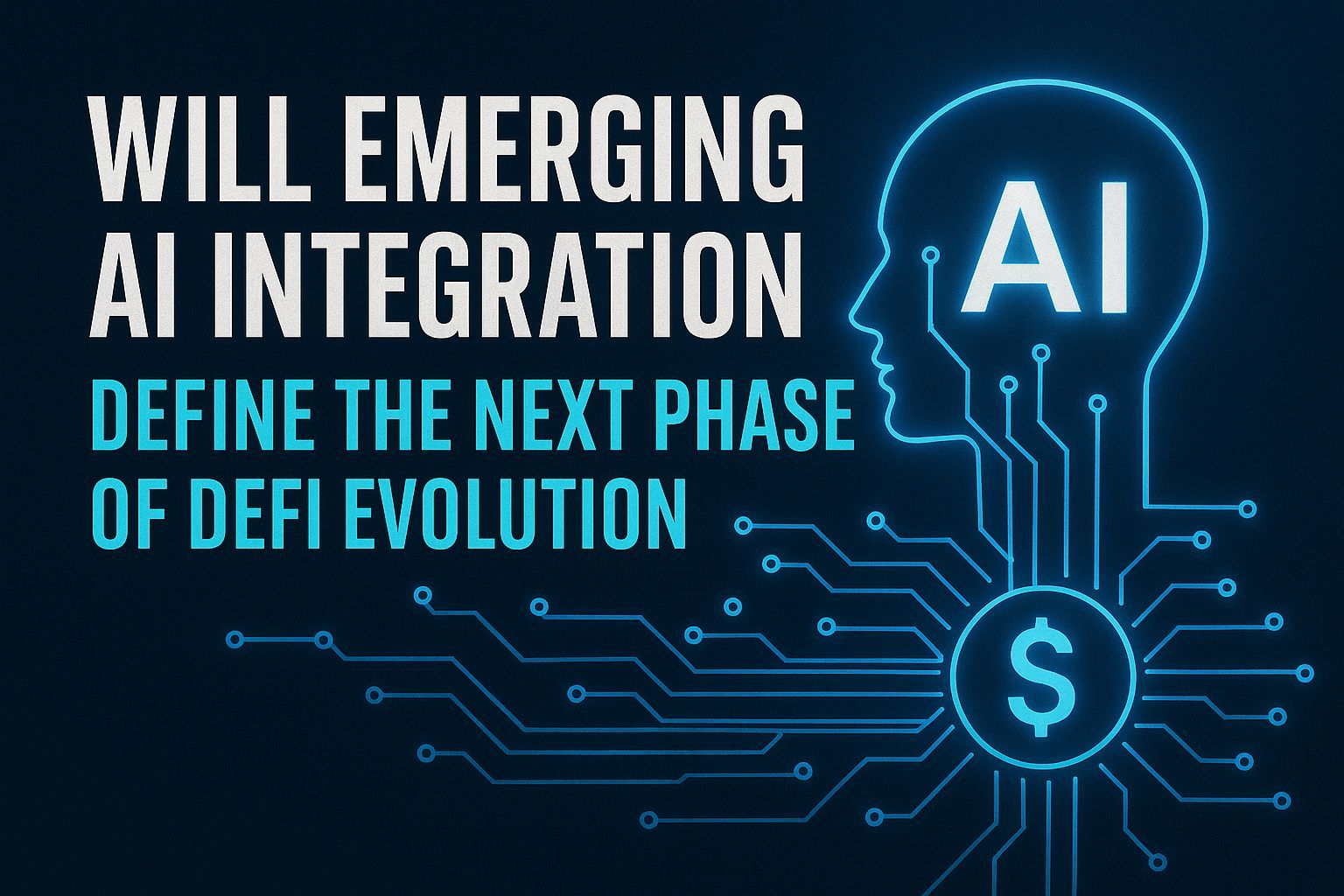 WILL EMERGING AI INTEGRATION DEFINE THE NEXT PHASE OF DEFI EVOLUTION

AI

$